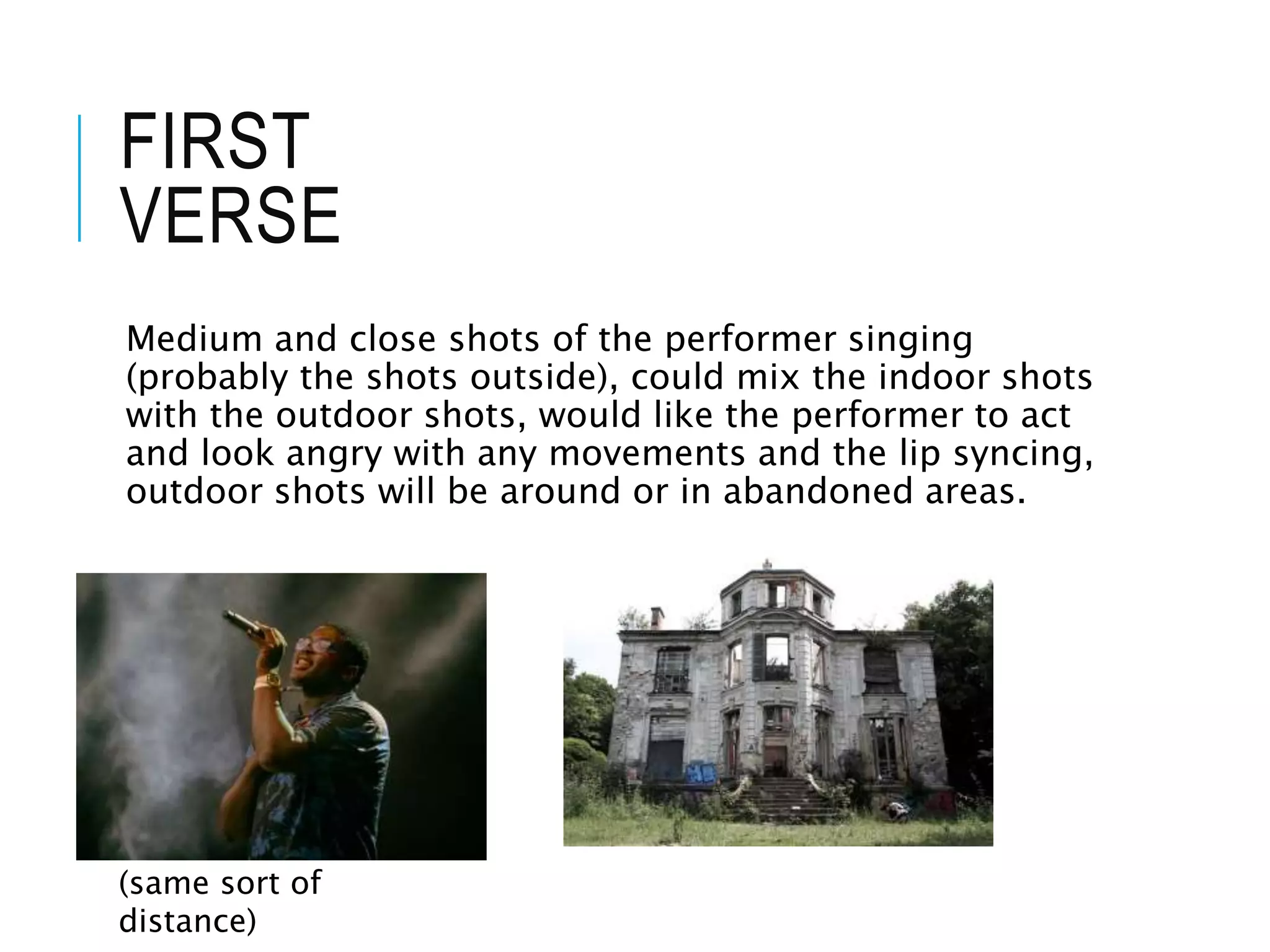 FIRST VERSE

Medium and close shots of the performer singing (probably the shots outside), could mix the indoor shots with the outdoor shots, would like the performer to act and look angry with any movements and the lip syncing, outdoor shots will be around or in abandoned areas.

(same sort of distance)